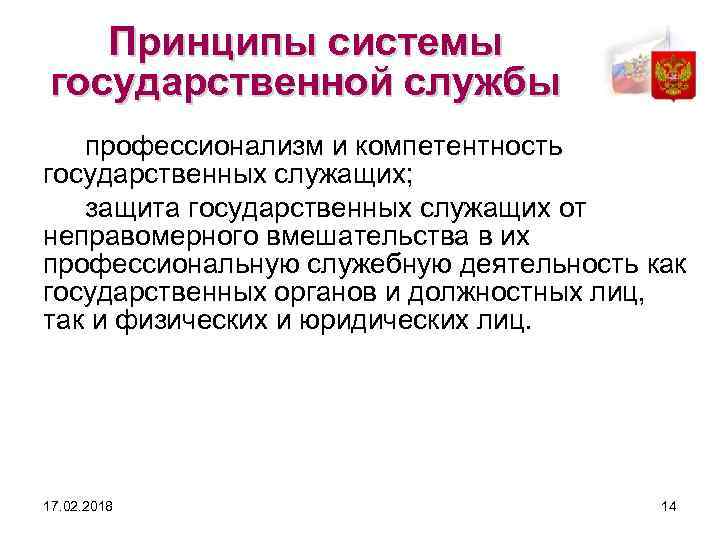 Принципы системы государственной службы

профессионализм и компетентность государственных служащих;

защита государственных служащих от неправомерного вмешательства в их профессиональную служебную деятельность как государственных органов и должностных лиц, так и физических и юридических лиц.

17.02.2018

14